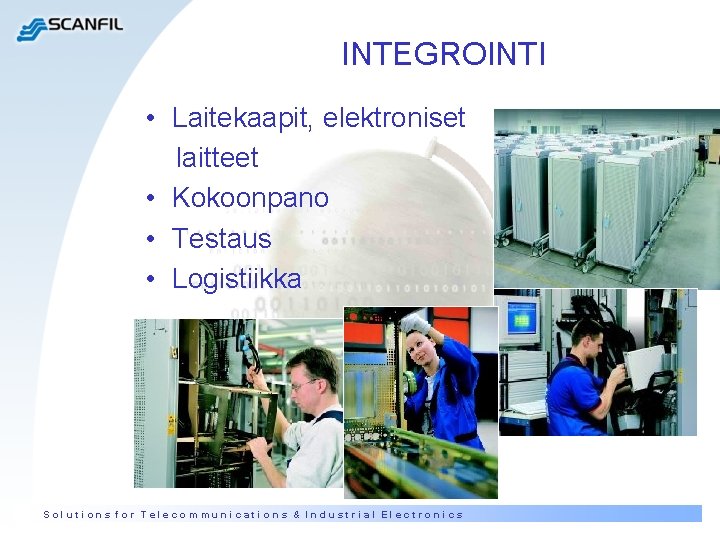 SCANFIL

INTEGROINTI

• Laitekaapit, elektroniset laitteet
• Kokoonpano
• Testaus
• Logistiikka

Solutions for Telecommunications & Industrial Electronics